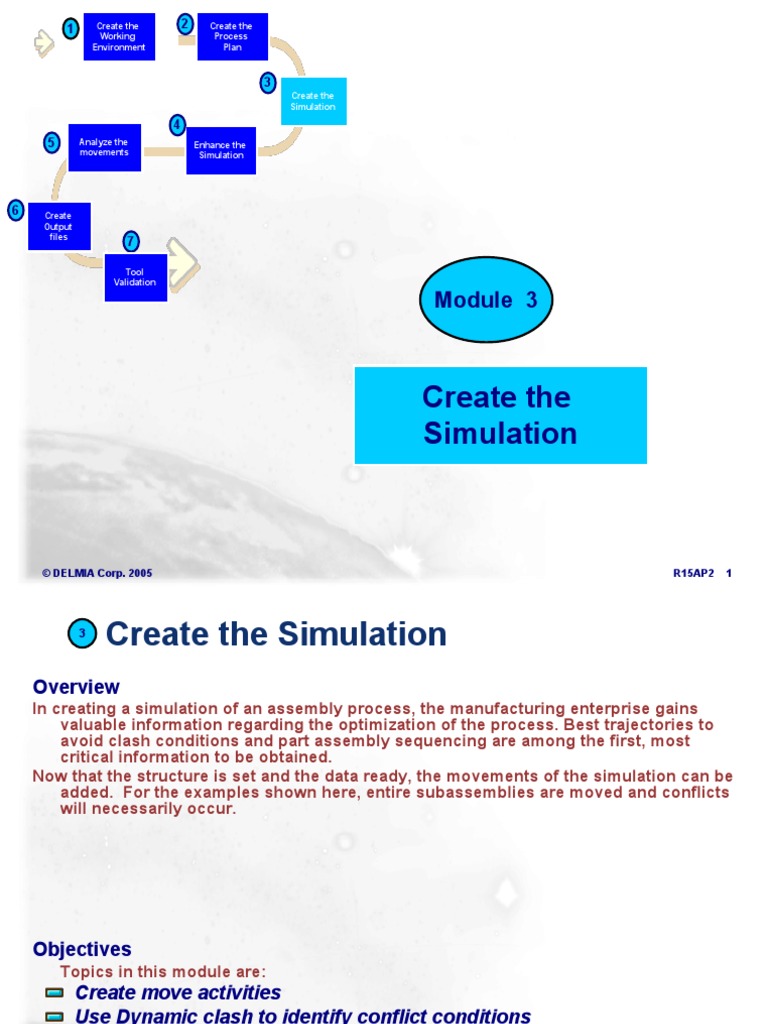 1 Create the Working Environment
2 Create the Process Plan
3 Create the Simulation
4 Enhance the Simulation
5 Analyze the movements
6 Create Output files
7 Tool Validation

Module 3

Create the Simulation

© DELMIA Corp. 2005

R15AP2 1

3 Create the Simulation

Overview

In creating a simulation of an assembly process, the manufacturing enterprise gains valuable information regarding the optimization of the process. Best trajectories to avoid clash conditions and part assembly sequencing are among the first, most critical information to be obtained.

Now that the structure is set and the data ready, the movements of the simulation can be added. For the examples shown here, entire subassemblies are moved and conflicts will necessarily occur.

Objectives

Topics in this module are:

Create move activities

Use Dynamic clash to identify conflict conditions